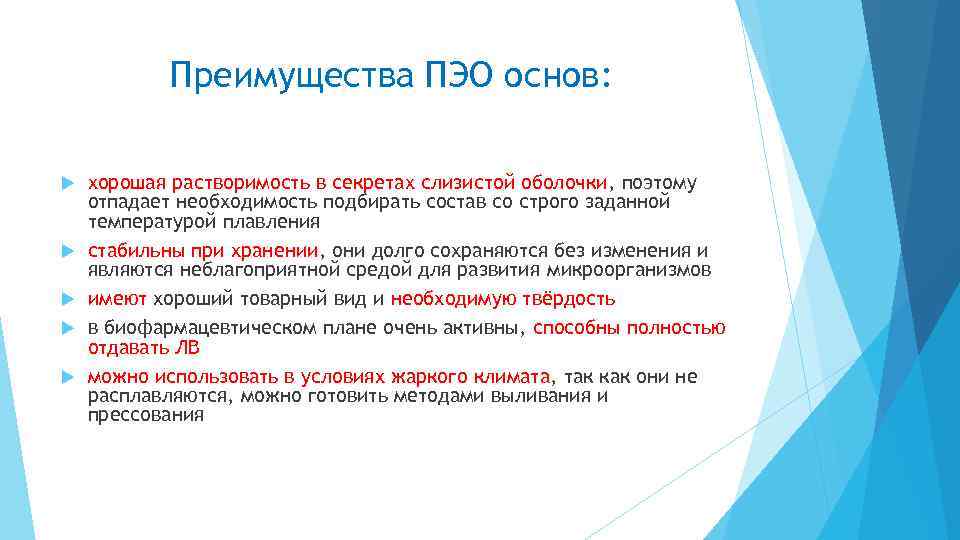 Преимущества ПЭО основ:

хорошая растворимость в секретах слизистой оболочки, поэтому отпадает необходимость подбирать состав со строго заданной температурой плавления

стабильны при хранении, они долго сохраняются без изменения и являются неблагоприятной средой для развития микроорганизмов

имеют хороший товарный вид и необходимую твёрдость

в биофармацевтическом плане очень активны, способны полностью отдавать ЛВ

можно использовать в условиях жаркого климата, так как они не расплавляются, можно готовить методами выливания и прессования